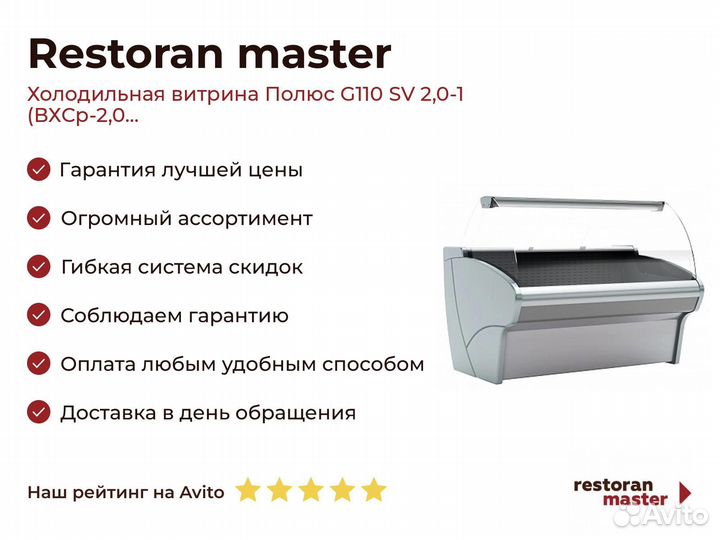 Restoran master

Холодильная витрина Полюс G110 SV 2,0-1 (ВХСр-2,0...

Гарантия лучшей цены

Огромный ассортимент

Гибкая система скидок

Соблюдаем гарантию

Оплата любым удобным способом

Доставка в день обращения

Наш рейтинг на Avito

restoran master

Avito